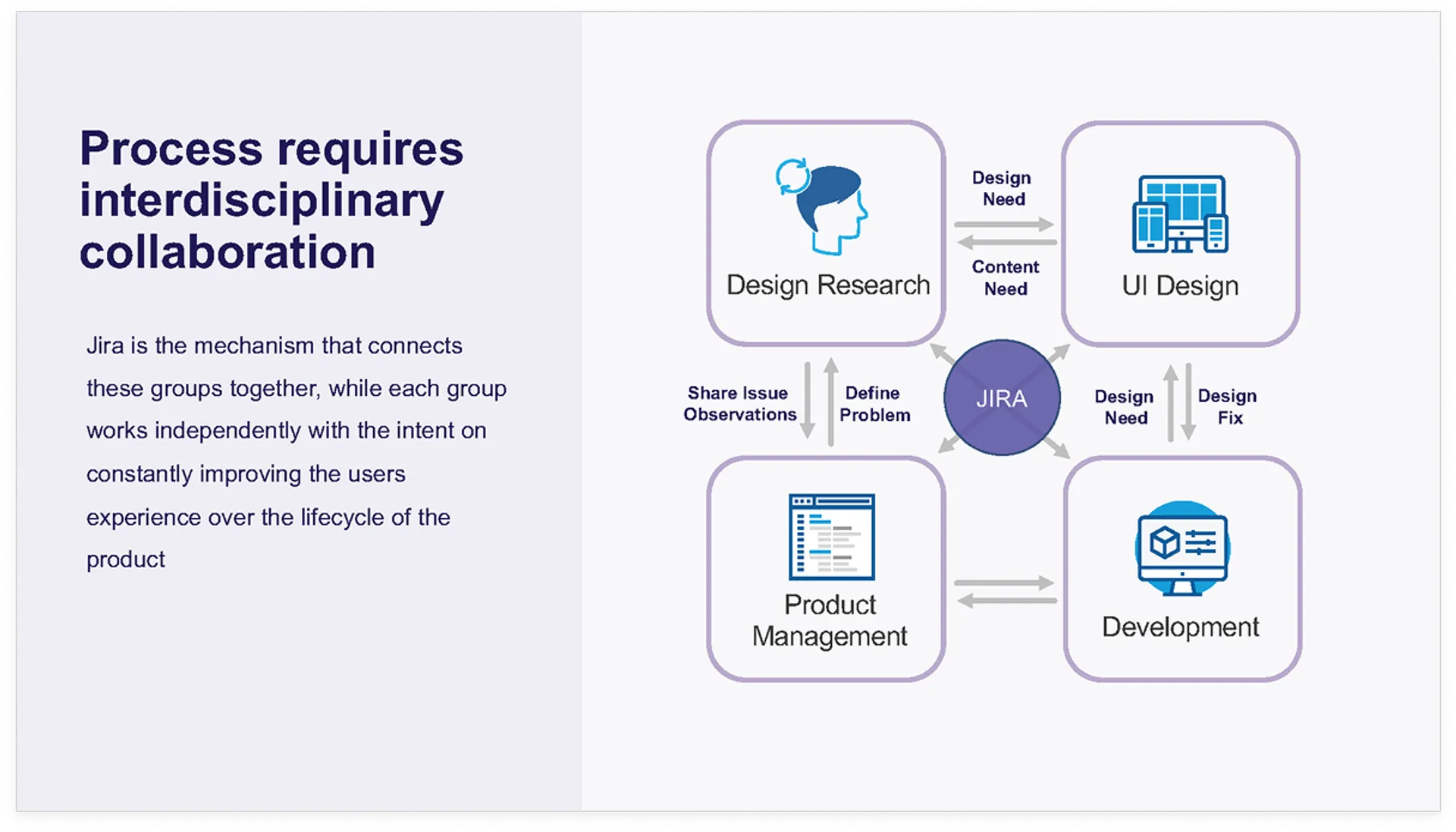 Process requires interdisciplinary collaboration

Jira is the mechanism that connects these groups together, while each group works independently with the intent on constantly improving the users experience over the lifecycle of the product

Design Research

Design Need

Content Need

UI Design

Share Issue Observations

Define Problem

JIRA

Design Need

Design Fix

Product Management

Development